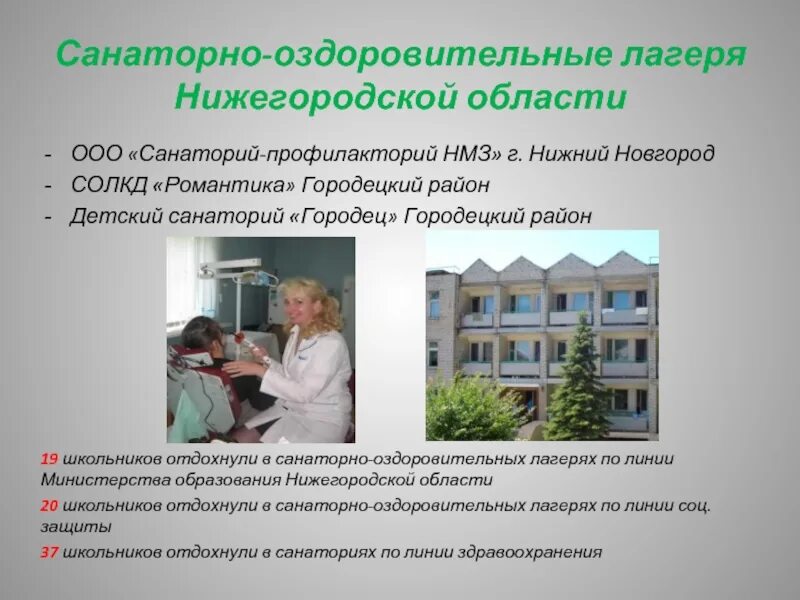 Санаторно-оздоровительные лагеря Нижегородской области

- ООО «Санаторий-профилакторий НМЗ» г. Нижний Новгород
- СОЛКД «Романтика» Городецкий район
- Детский санаторий «Городец» Городецкий район

19 школьников отдохнули в санаторно-оздоровительных лагерях по линии Министерства образования Нижегородской области

20 школьников отдохнули в санаторно-оздоровительных лагерях по линии соц. защиты

37 школьников отдохнули в санаториях по линии здравоохранения